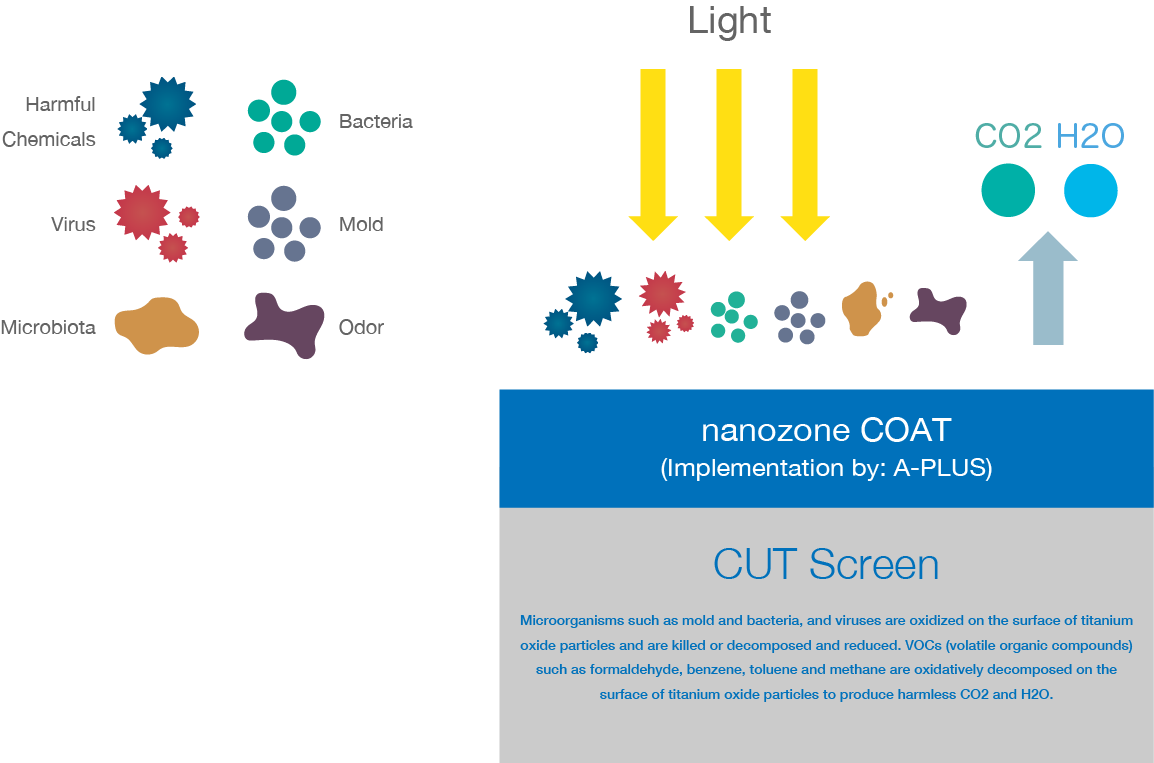 Harmful Chemicals

Bacteria

Virus

Mold

Microbiota

Odor

Light

CO2 H2O

nanozone COAT
(Implementation by: A-PLUS)

CUT Screen

Microorganisms such as mold and bacteria, and viruses are oxidized on the surface of titanium oxide particles and are killed or decomposed and reduced. VOCs (volatile organic compounds) such as formaldehyde, benzene, toluene and methane are oxidatively decomposed on the surface of titanium oxide particles to produce harmless CO2 and H2O.